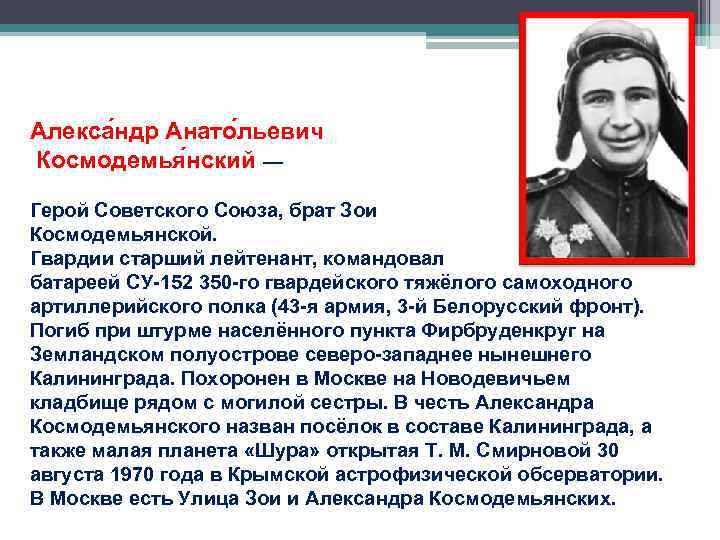 Алекса́ндр Анато́льевич Космодемья́нский —

Герой Советского Союза, брат Зои Космодемьянской.
Гвардии старший лейтенант, командовал батареей СУ-152 350-го гвардейского тяжёлого самоходного артиллерийского полка (43-я армия, 3-й Белорусский фронт). Погиб при штурме населённого пункта Фирбруденкруг на Земландском полуострове северо-западнее нынешнего Калининграда. Похоронен в Москве на Новодевичьем кладбище рядом с могилой сестры. В честь Александра Космодемьянского назван посёлок в составе Калининграда, а также малая планета «Шура» открытая Т. М. Смирновой 30 августа 1970 года в Крымской астрофизической обсерватории. В Москве есть Улица Зои и Александра Космодемьянских.